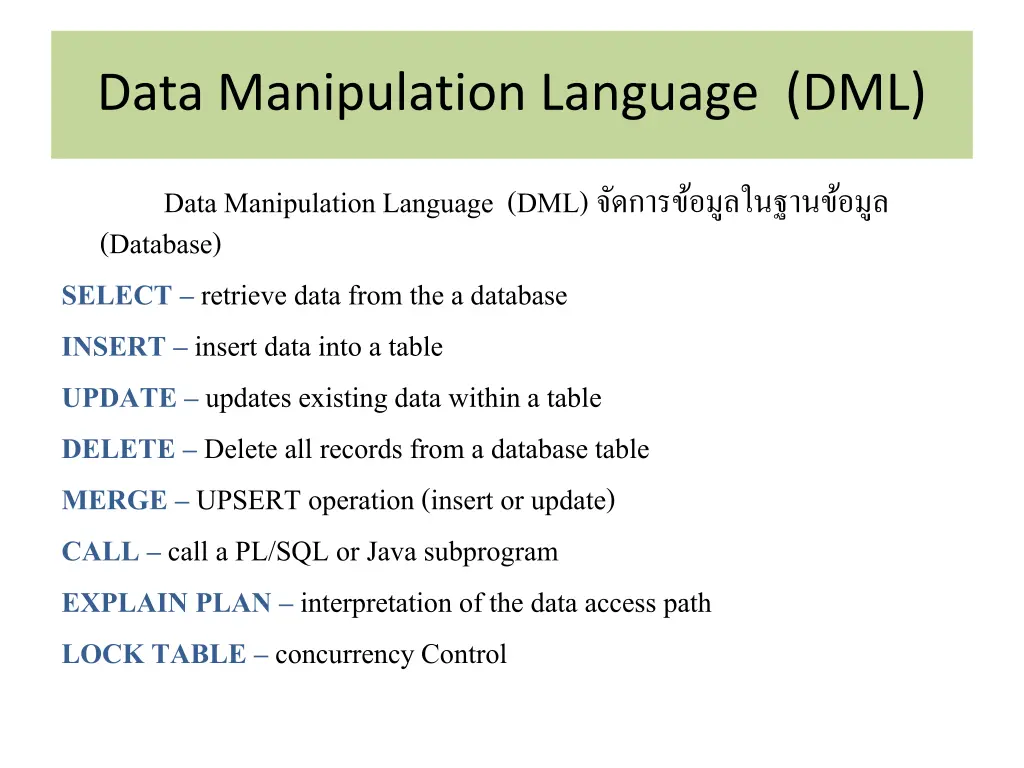 Data Manipulation Language (DML)

Data Manipulation Language (DML) จัดการข้อมูลในฐานข้อมูล (Database)

SELECT – retrieve data from the a database

INSERT – insert data into a table

UPDATE – updates existing data within a table

DELETE – Delete all records from a database table

MERGE – UPSERT operation (insert or update)

CALL – call a PL/SQL or Java subprogram

EXPLAIN PLAN – interpretation of the data access path

LOCK TABLE – concurrency Control